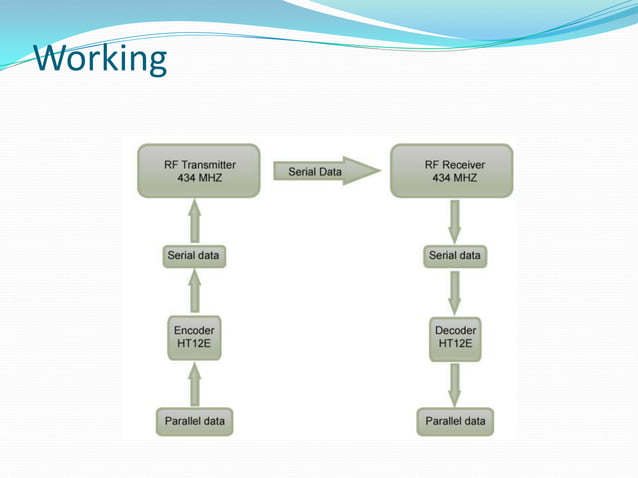 Working

RF Transmitter
434 MHZ

Serial Data

RF Receiver
434 MHZ

Serial data

Encoder
HT12E

Parallel data

Serial data

Decoder
HT12E

Parallel data